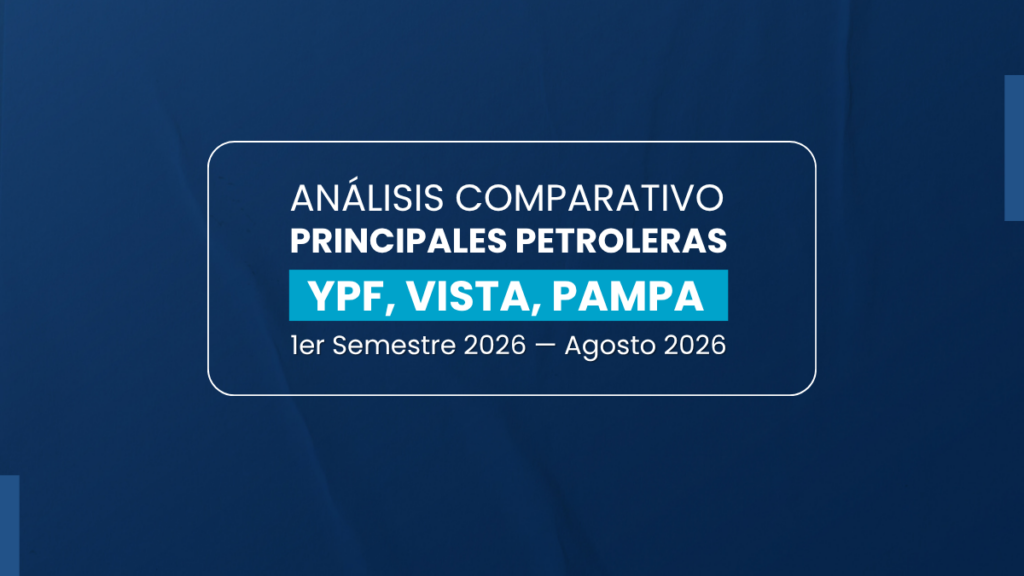 ANÁLISIS COMPARATIVO
PRINCIPALES PETROLERAS
YPF, VISTA, PAMPA
1er Semestre 2026 — Agosto 2026